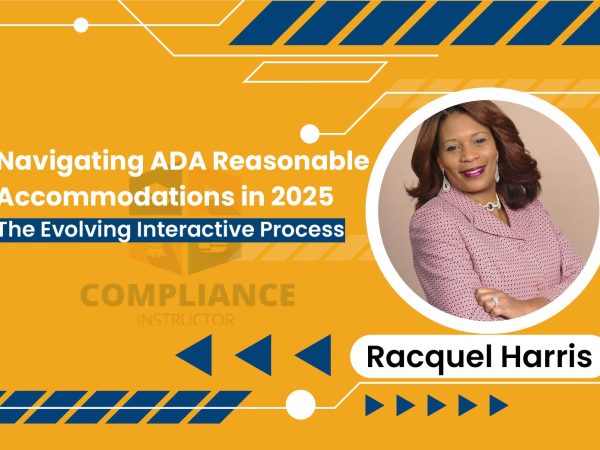 Navigating ADA Reasonable Accommodations in 2025

The Evolving Interactive Process

COMPLIANCE
INSTRUCTOR

Racquel Harris